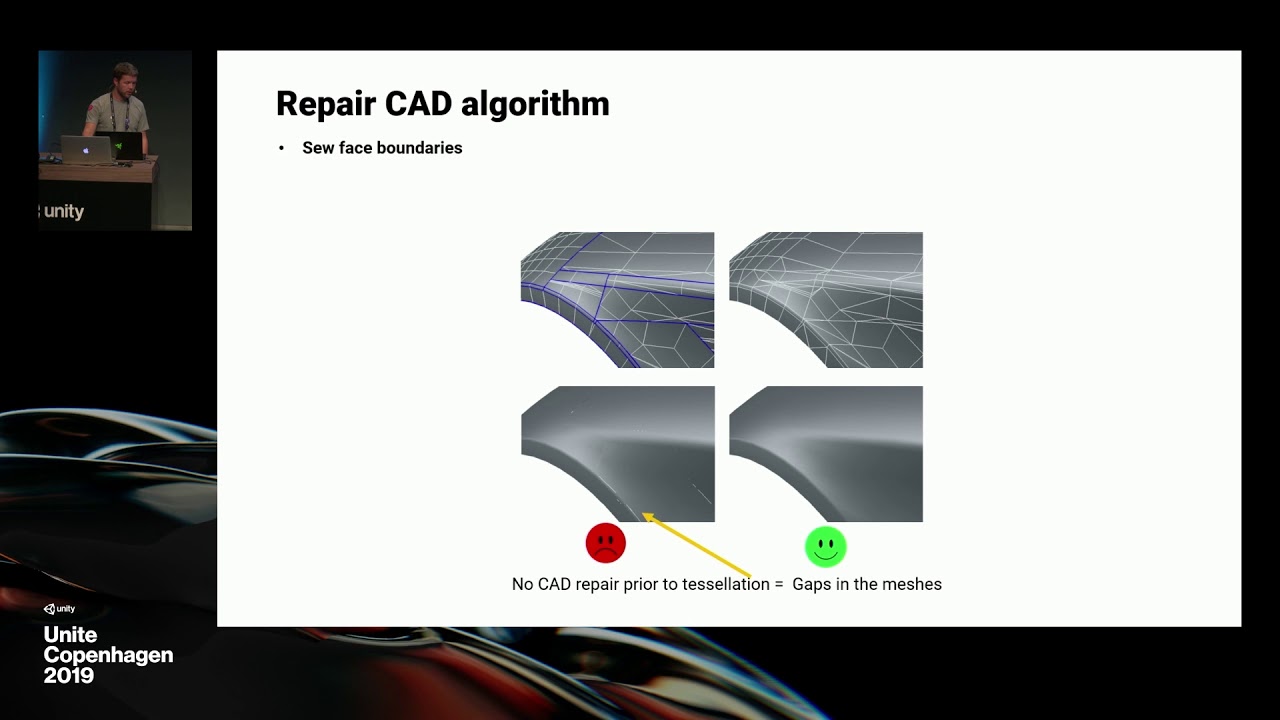 unity

Repair CAD algorithm

• Sew face boundaries

No CAD repair prior to tessellation = Gaps in the meshes

unity
Unite
Copenhagen
2019